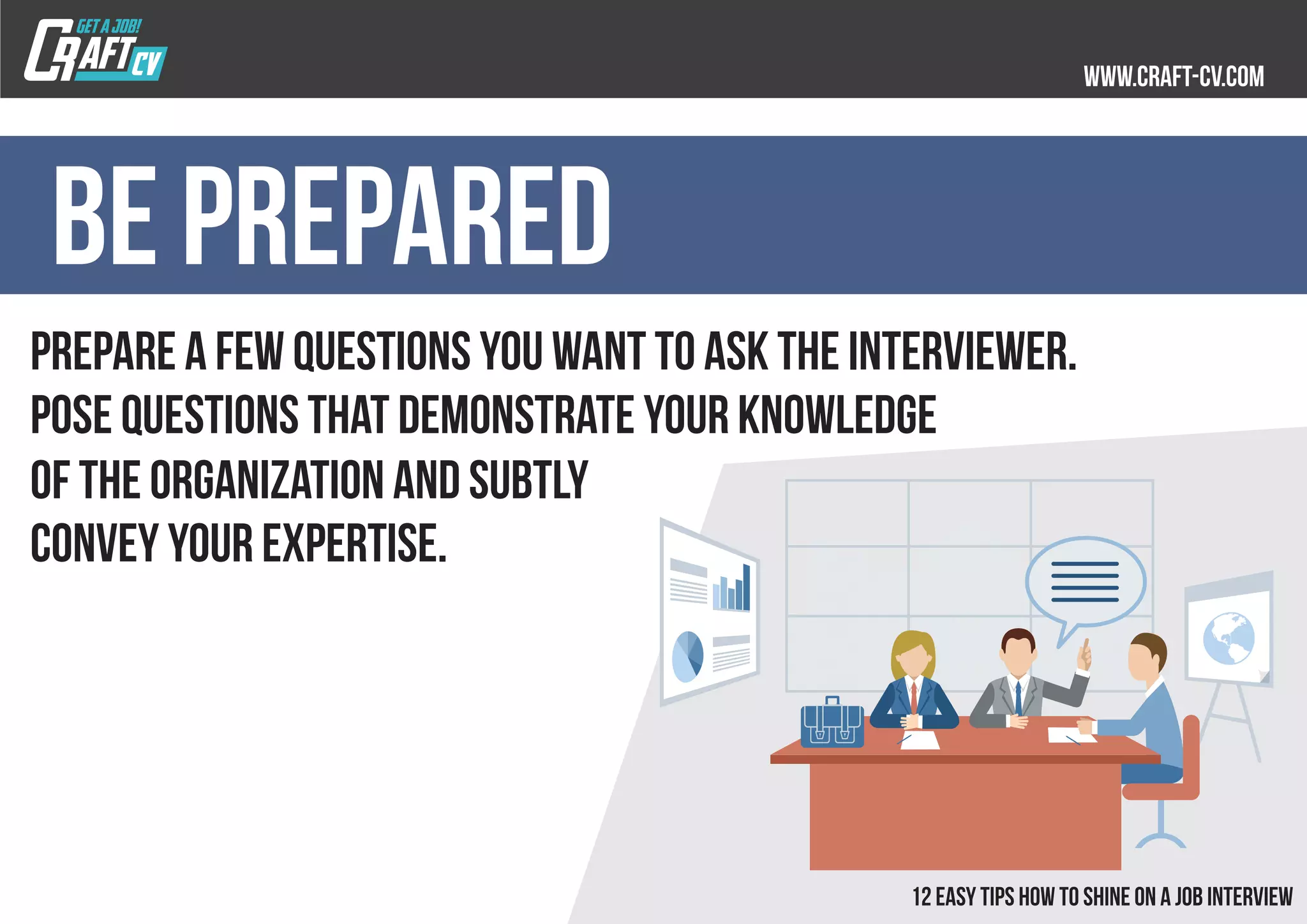 GET A JOB!
CRAFT CV

WWW.CRAFT-CV.COM

BE PREPARED

PREPARE A FEW QUESTIONS YOU WANT TO ASK THE INTERVIEWER. POSE QUESTIONS THAT DEMONSTRATE YOUR KNOWLEDGE OF THE ORGANIZATION AND SUBTLY CONVEY YOUR EXPERTISE.

12 EASY TIPS HOW TO SHINE ON A JOB INTERVIEW